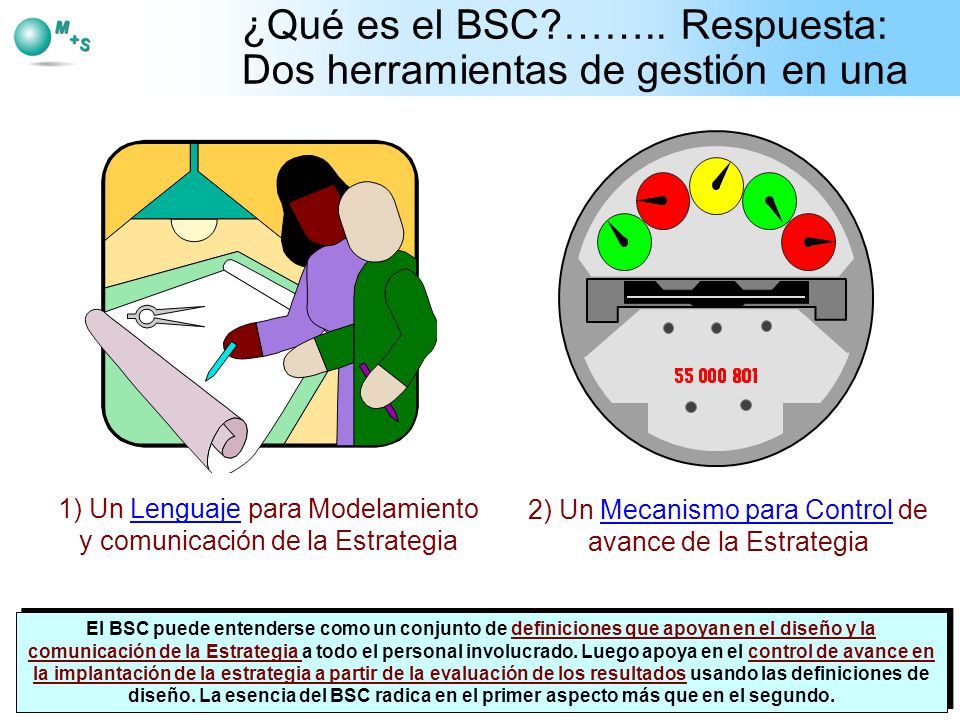 M+S

¿Qué es el BSC?…….. Respuesta:
Dos herramientas de gestión en una

55 000 801

1) Un Lenguaje para Modelamiento y comunicación de la Estrategia

2) Un Mecanismo para Control de avance de la Estrategia

El BSC puede entenderse como un conjunto de definiciones que apoyan en el diseño y la comunicación de la Estrategia a todo el personal involucrado. Luego apoya en el control de avance en la implantación de la estrategia a partir de la evaluación de los resultados usando las definiciones de diseño. La esencia del BSC radica en el primer aspecto más que en el segundo.